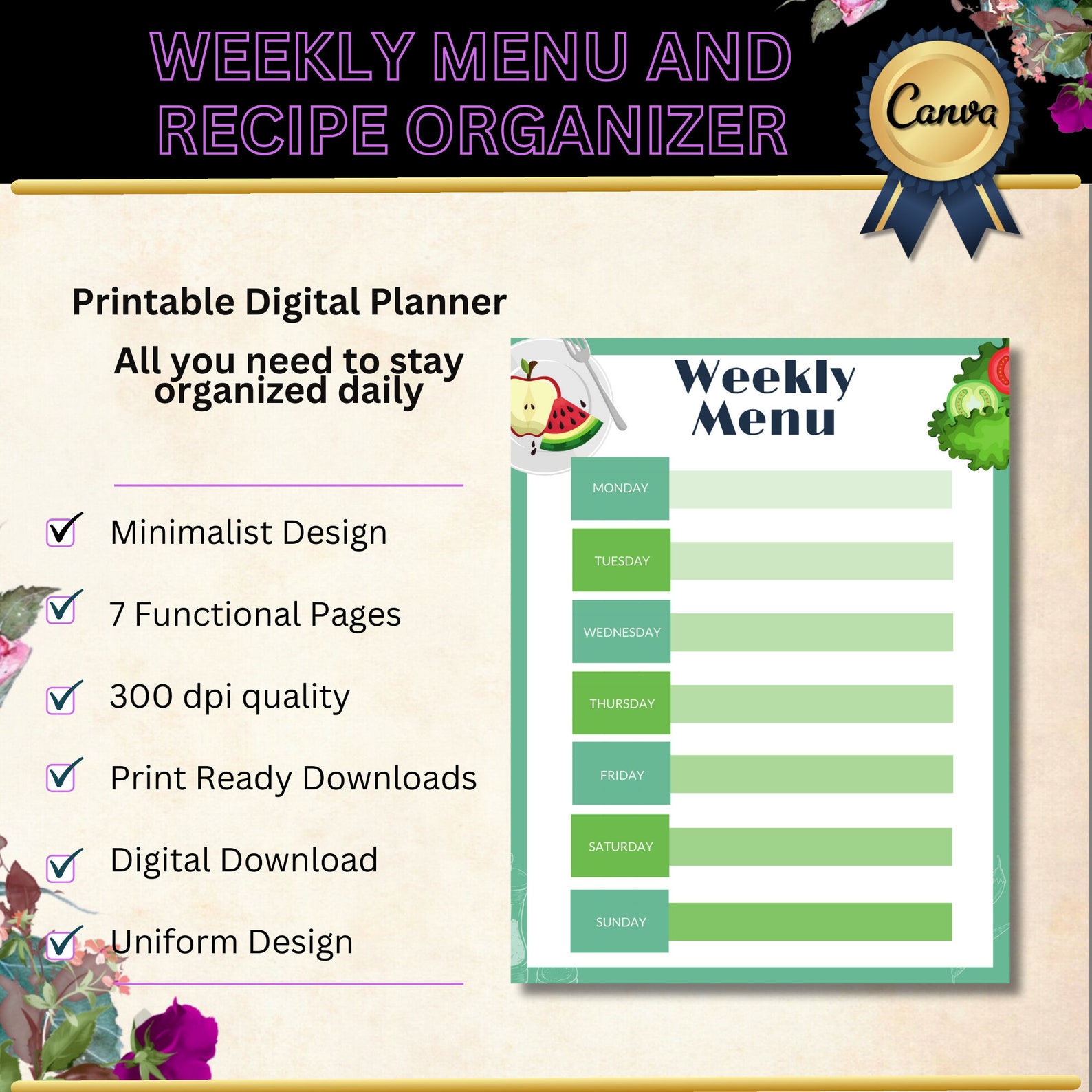 WEEKLY MENU AND RECIPE ORGANIZER

Canva

Printable Digital Planner

All you need to stay organized daily

Minimalist Design

7 Functional Pages

300 dpi quality

Print Ready Downloads

Digital Download

Uniform Design

Weekly Menu

MONDAY

TUESDAY

WEDNESDAY

THURSDAY

FRIDAY

SATURDAY

SUNDAY